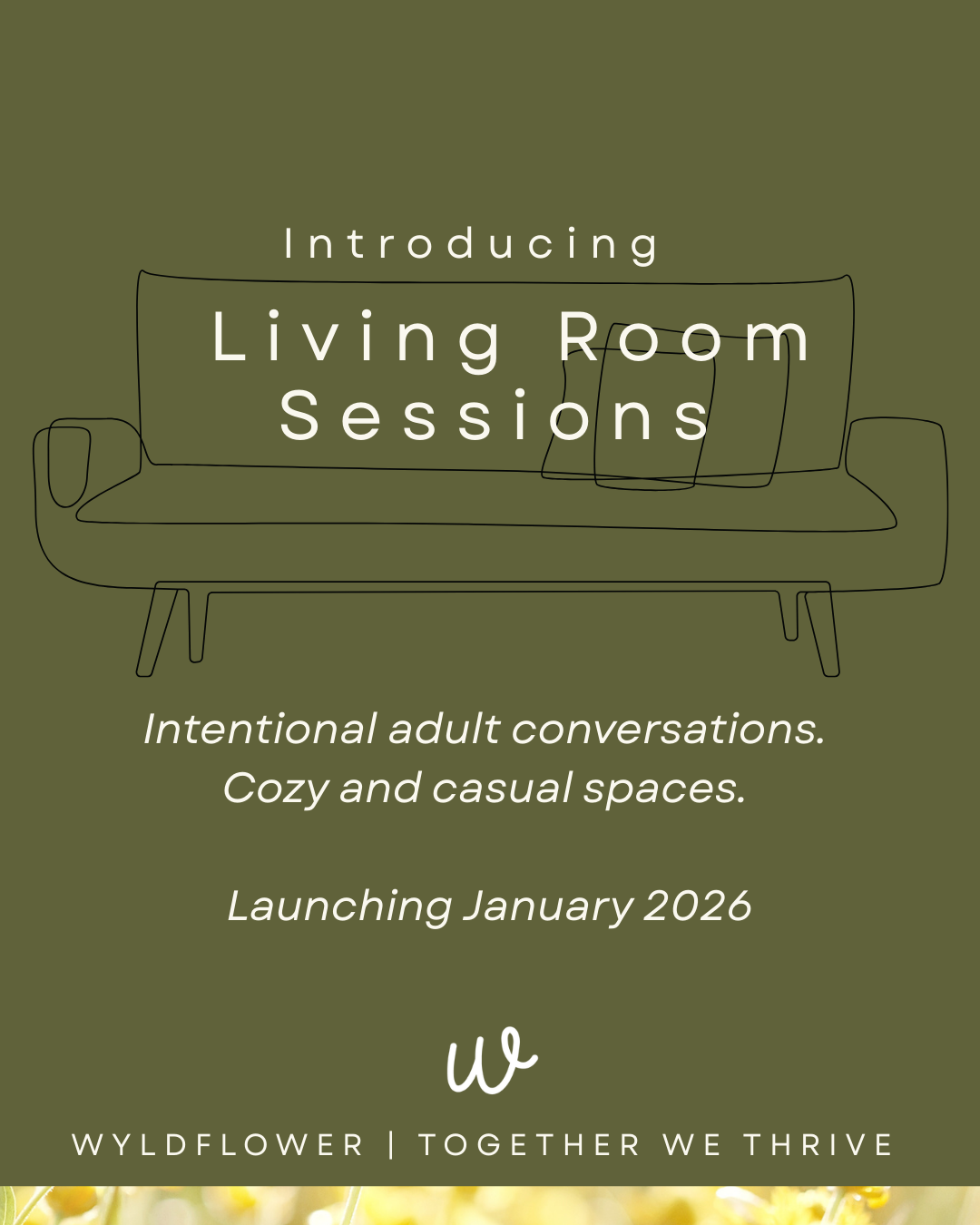 Introducing

Living Room Sessions

Intentional adult conversations.
Cozy and casual spaces.

Launching January 2026

W

WYLDFLOWER | TOGETHER WE THRIVE